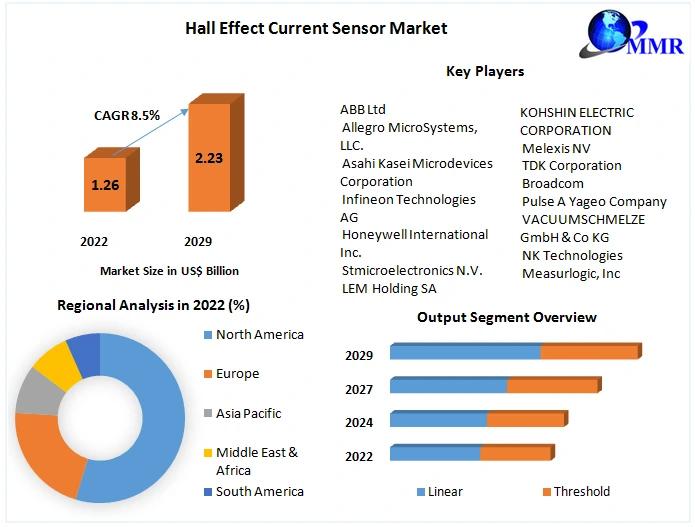 Hall Effect Current Sensor Market

MMR

CAGR 8.5%

1.26

2.23

2022

2029

Market Size in US$ Billion

Key Players

ABB Ltd
Allegro MicroSystems, LLC.
Asahi Kasei Microdevices Corporation
Infineon Technologies AG
Honeywell International Inc.
Stmicroelectronics N.V.
LEM Holding SA

KOHSHIN ELECTRIC CORPORATION
Melexis NV
TDK Corporation
Broadcom
Pulse A Yageo Company
VACUUMSCHMELZE GmbH & Co KG
NK Technologies
Measurlogic, Inc

Regional Analysis in 2022 (%)

North America
Europe
Asia Pacific
Middle East & Africa
South America

Output Segment Overview

2029
2027
2024
2022

Linear
Threshold